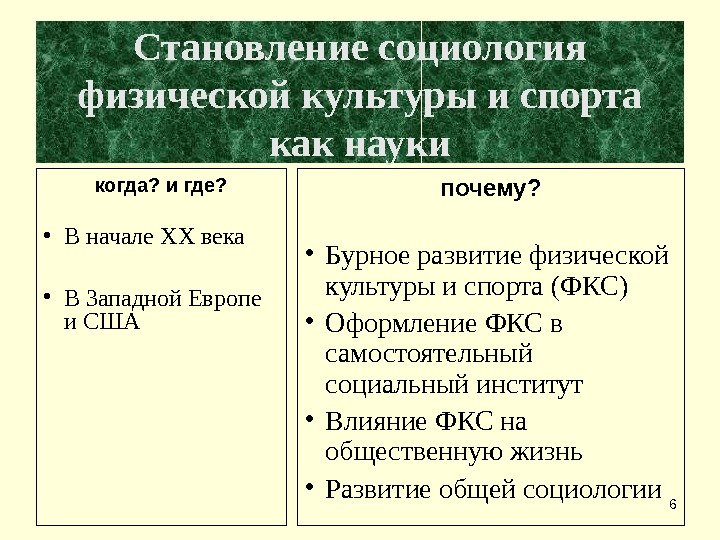 Становление социология физической культуры и спорта как науки

когда? и где?

• В начале XX века

• В Западной Европе и США

почему?

• Бурное развитие физической культуры и спорта (ФКС)
• Оформление ФКС в самостоятельный социальный институт
• Влияние ФКС на общественную жизнь
• Развитие общей социологии

6